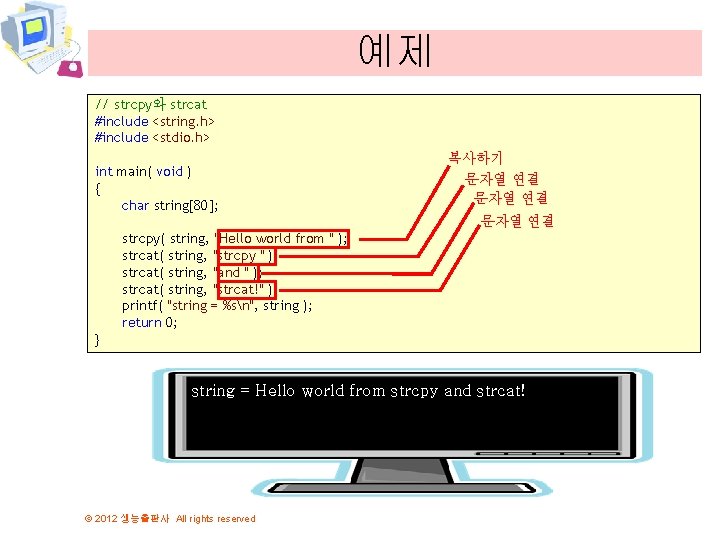 예제

// strcpy와 strcat
#include <string.h>
#include <stdio.h>

int main( void )
{
char string[80];

strcpy( string, "Hello world from " );
strcat( string, "strcpy " );
strcat( string, "and " );
strcat( string, "strcat!" );
printf( "string = %s\n", string );
return 0;
}

복사하기
문자열 연결
문자열 연결
문자열 연결

string = Hello world from strcpy and strcat!

© 2012 생능출판사 All rights reserved